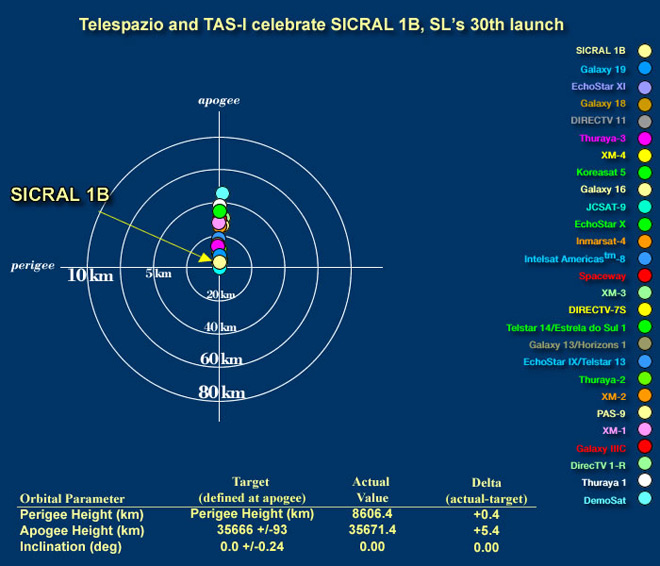 Telespazio and TAS-I celebrate SICRAL 1B, SL's 30th launch

apogee

SICRAL 1B

perigee

10 km

5 km

20 km

40 km

60 km

80 km

SICRAL 1B
Galaxy 19
EchoStar XI
Galaxy 18
DIRECTV 11
Thuraya-3
XM-4
Koreasat 5
Galaxy 16
JCSAT-9
EchoStar X
Inmarsat-4
Intelsat Americas$^{tm}$-8
Spaceway
XM-3
DIRECTV-7S
Telstar 14/Estrela do Sul 1
Galaxy 13/Horizons 1
EchoStar IX/Telstar 13
Thuraya-2
XM-2
PAS-9
XM-1
Galaxy IIIC
DirecTV 1-R
Thuraya 1
DemoSat

| Orbital Parameter | Target (defined at apogee) | Actual Value | Delta (actual-target) |
|---|---|---|---|
| Perigee Height (km) | Perigee Height (km) | 8606.4 | +0.4 |
| Apogee Height (km) | 35666 +/-93 | 35671.4 | +5.4 |
| Inclination (deg) | 0.0 +/-0.24 | 0.00 | 0.00 |